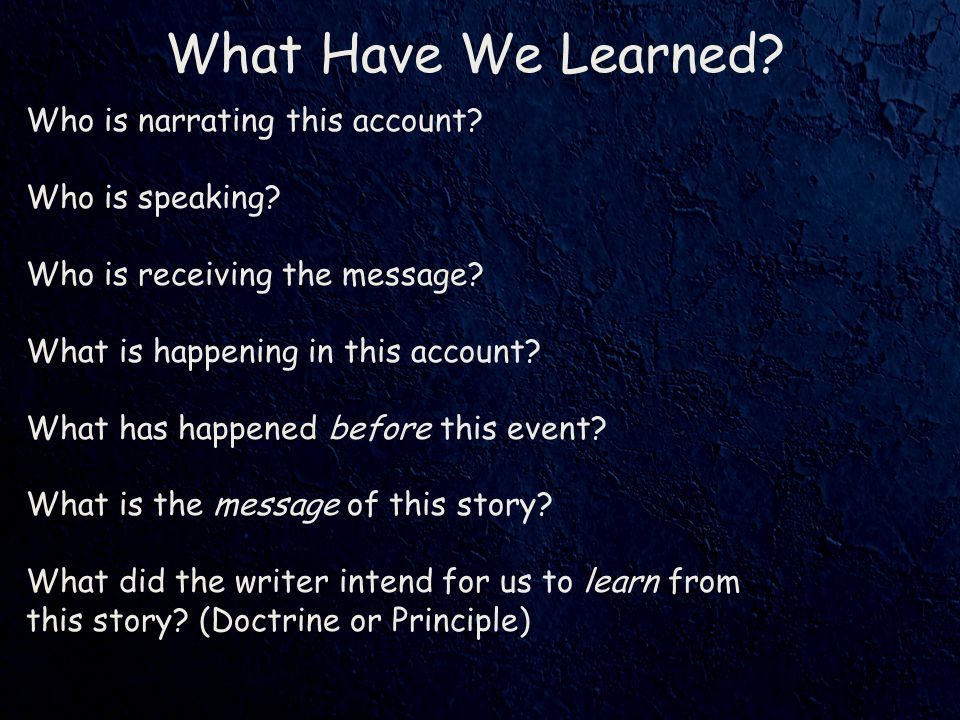 What Have We Learned?

Who is narrating this account?

Who is speaking?

Who is receiving the message?

What is happening in this account?

What has happened before this event?

What is the message of this story?

What did the writer intend for us to learn from this story? (Doctrine or Principle)